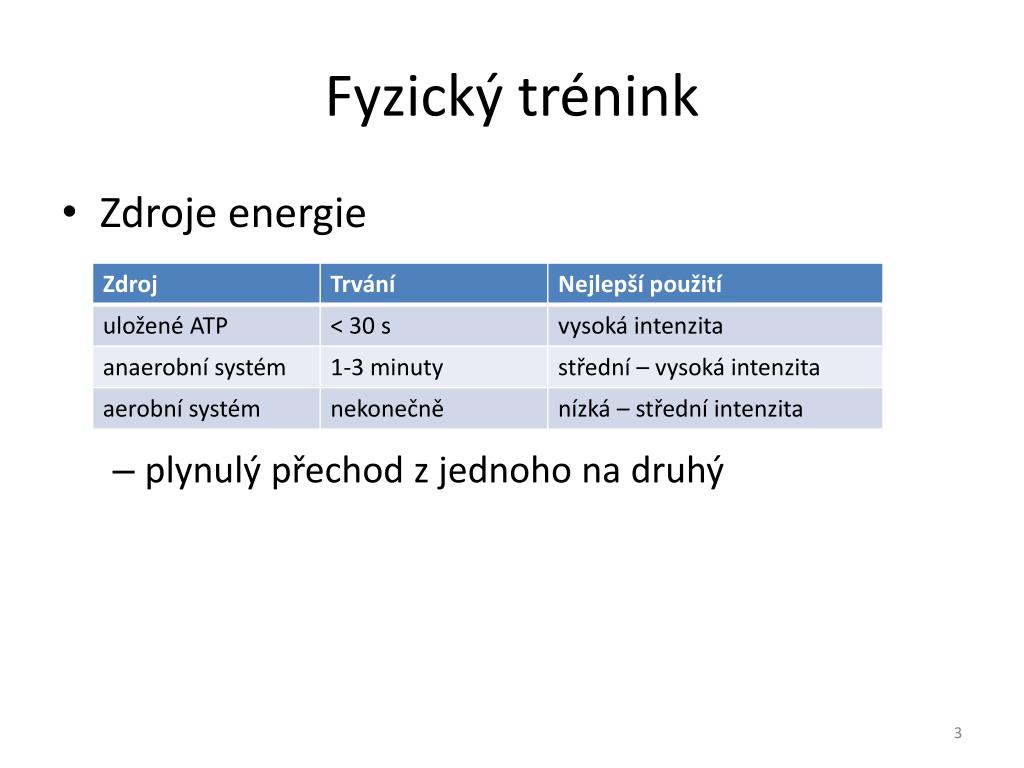 Fyzický trénink

• Zdroje energie

| Zdroj | Trvání | Nejlepší použití |
|---|---|---|
| uložené ATP | < 30 s | vysoká intenzita |
| anaerobní systém | 1-3 minuty | střední – vysoká intenzita |
| aerobní systém | nekonečně | nízká – střední intenzita |

– plynulý přechod z jednoho na druhý

3